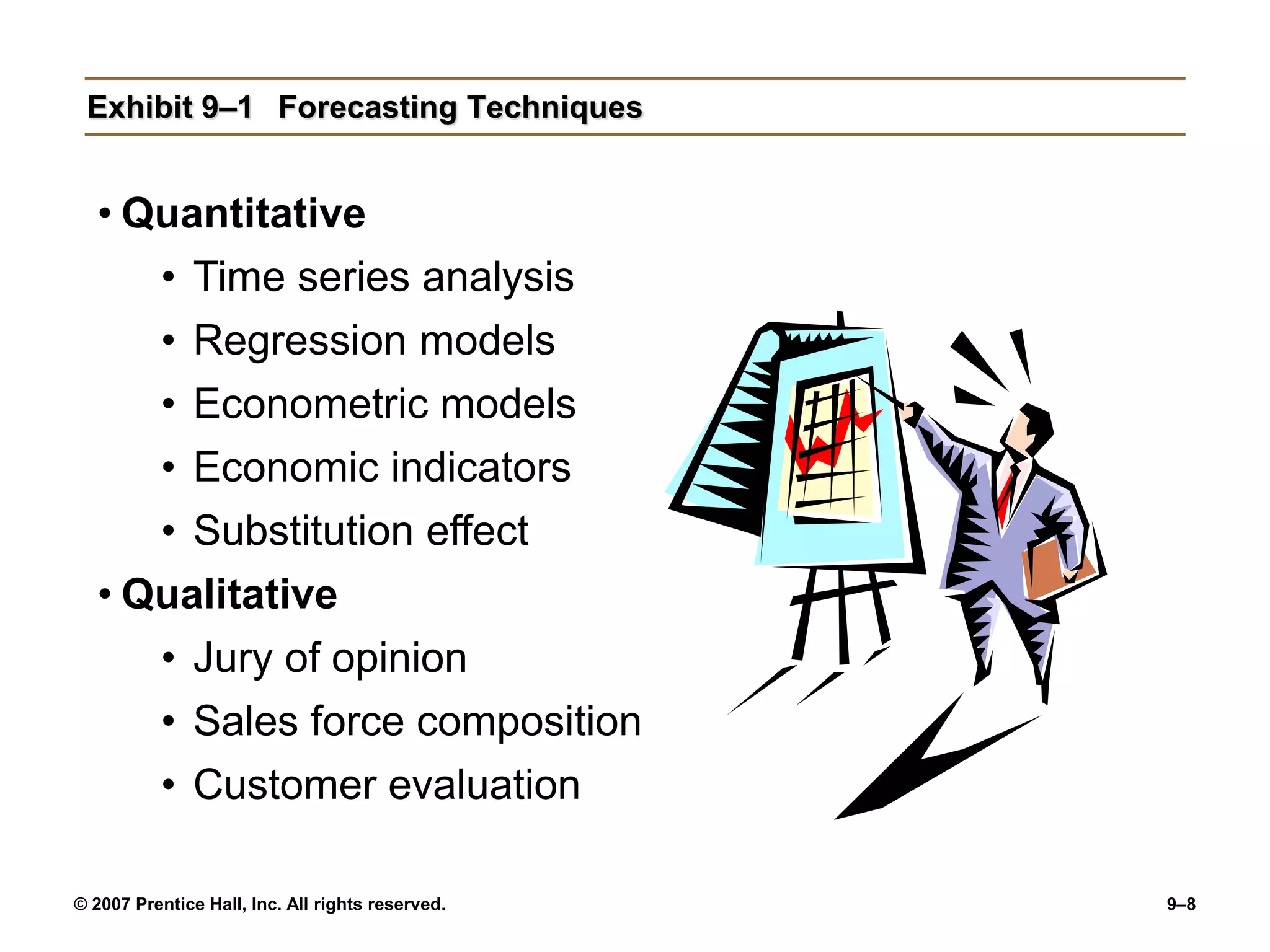 Exhibit 9–1 Forecasting Techniques

• Quantitative
  • Time series analysis
  • Regression models
  • Econometric models
  • Economic indicators
  • Substitution effect
• Qualitative
  • Jury of opinion
  • Sales force composition
  • Customer evaluation

© 2007 Prentice Hall, Inc. All rights reserved.

9–8